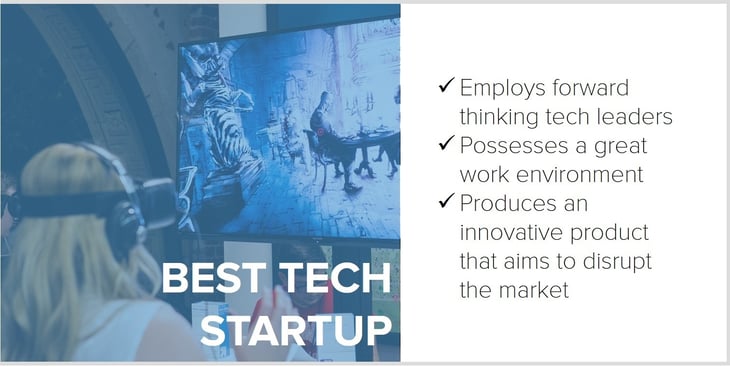 BEST TECH STARTUP

✓ Employs forward thinking tech leaders
✓ Possesses a great work environment
✓ Produces an innovative product that aims to disrupt the market